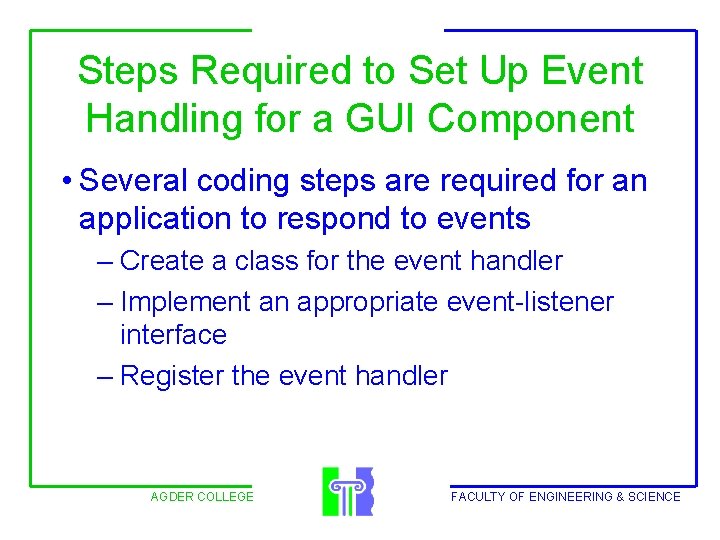 Steps Required to Set Up Event Handling for a GUI Component

• Several coding steps are required for an application to respond to events
– Create a class for the event handler
– Implement an appropriate event-listener interface
– Register the event handler

AGDER COLLEGE

FACULTY OF ENGINEERING & SCIENCE